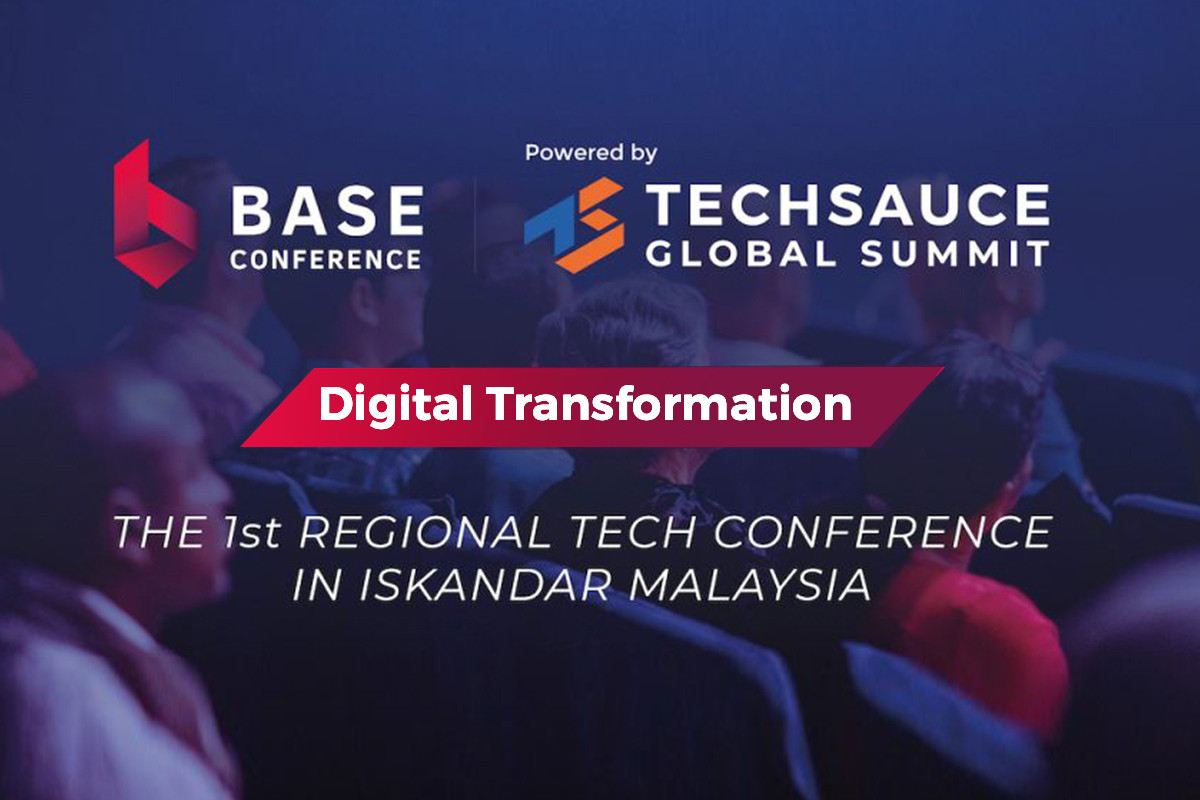 BASE CONFERENCE

Powered by

TECHSAUCE GLOBAL SUMMIT

Digital Transformation

THE 1st REGIONAL TECH CONFERENCE IN ISKANDAR MALAYSIA